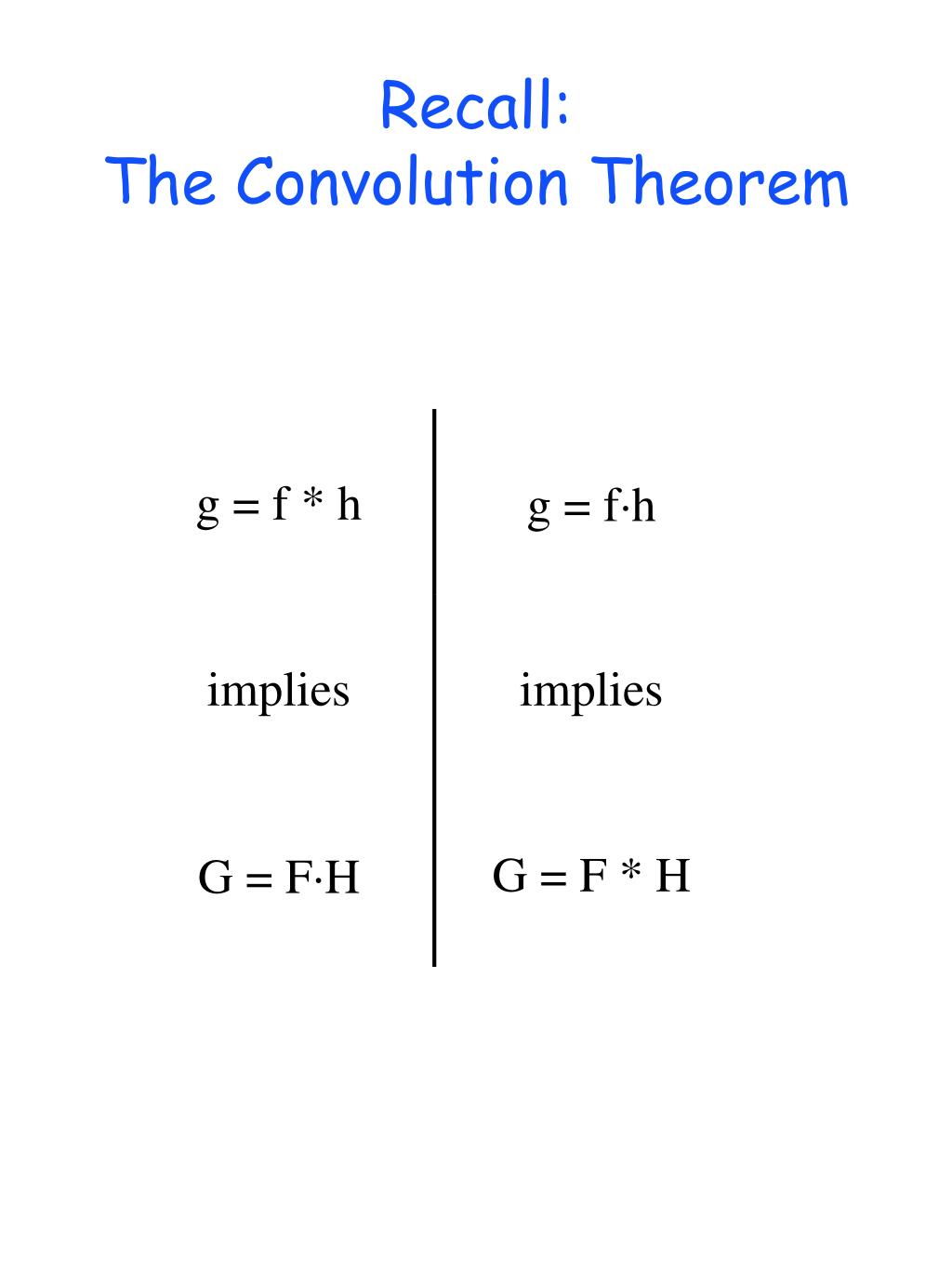 Recall:
The Convolution Theorem

$g = f * h$

implies

$G = F \cdot H$

$g = f \cdot h$

implies

$G = F * H$